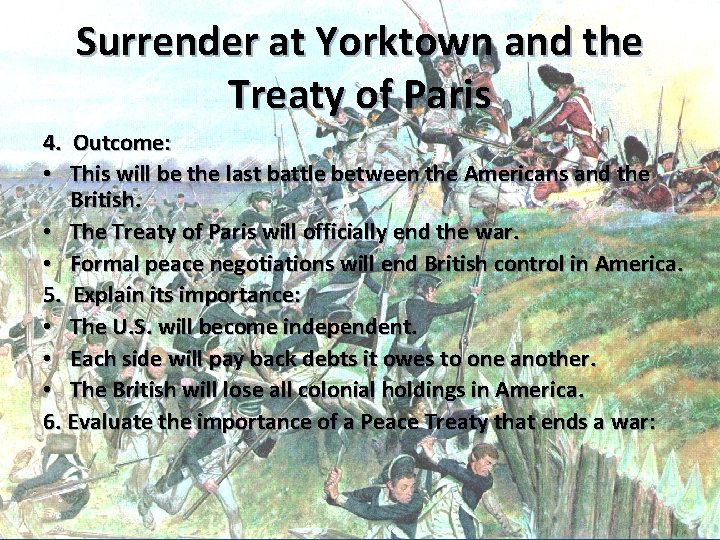 Surrender at Yorktown and the Treaty of Paris

4. Outcome:
• This will be the last battle between the Americans and the British.
• The Treaty of Paris will officially end the war.
• Formal peace negotiations will end British control in America.

5. Explain its importance:
• The U.S. will become independent.
• Each side will pay back debts it owes to one another.
• The British will lose all colonial holdings in America.

6. Evaluate the importance of a Peace Treaty that ends a war: